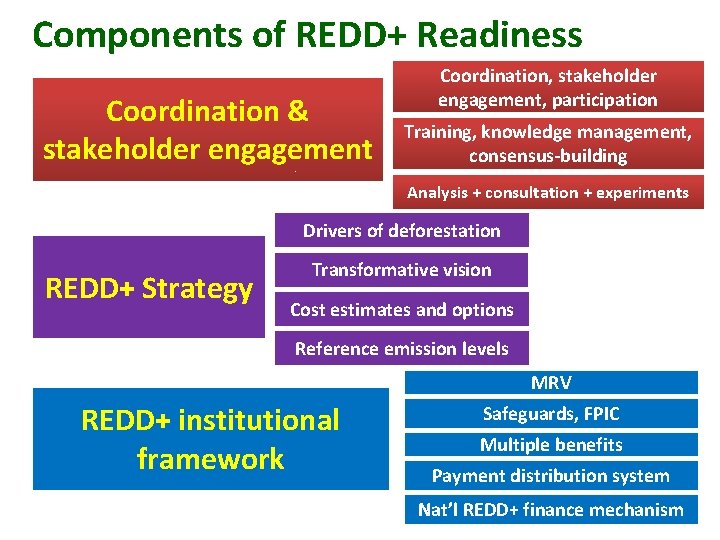 Components of REDD+ Readiness

Coordination & stakeholder engagement

Coordination, stakeholder engagement, participation

Training, knowledge management, consensus-building

Analysis + consultation + experiments

REDD+ Strategy

Drivers of deforestation

Transformative vision

Cost estimates and options

Reference emission levels

REDD+ institutional framework

MRV

Safeguards, FPIC

Multiple benefits

Payment distribution system

Nat'l REDD+ finance mechanism